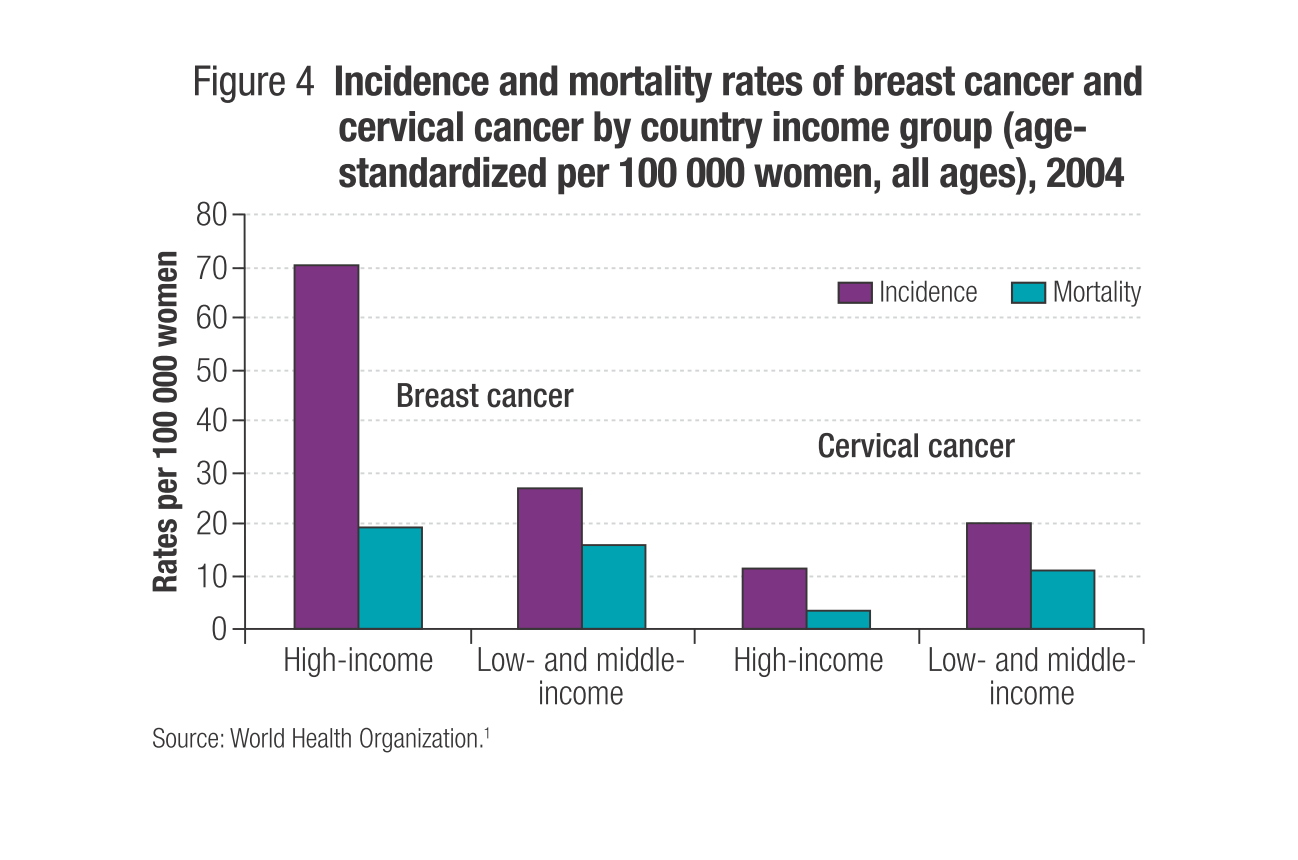 Figure 4 Incidence and mortality rates of breast cancer and cervical cancer by country income group (age-standardized per 100 000 women, all ages), 2004

Rates per 100 000 women

80
70
60
50
40
30
20
10
0

Incidence
Mortality

Breast cancer

Cervical cancer

High-income
Low- and middle-income
High-income
Low- and middle-income

Source: World Health Organization.$^1$